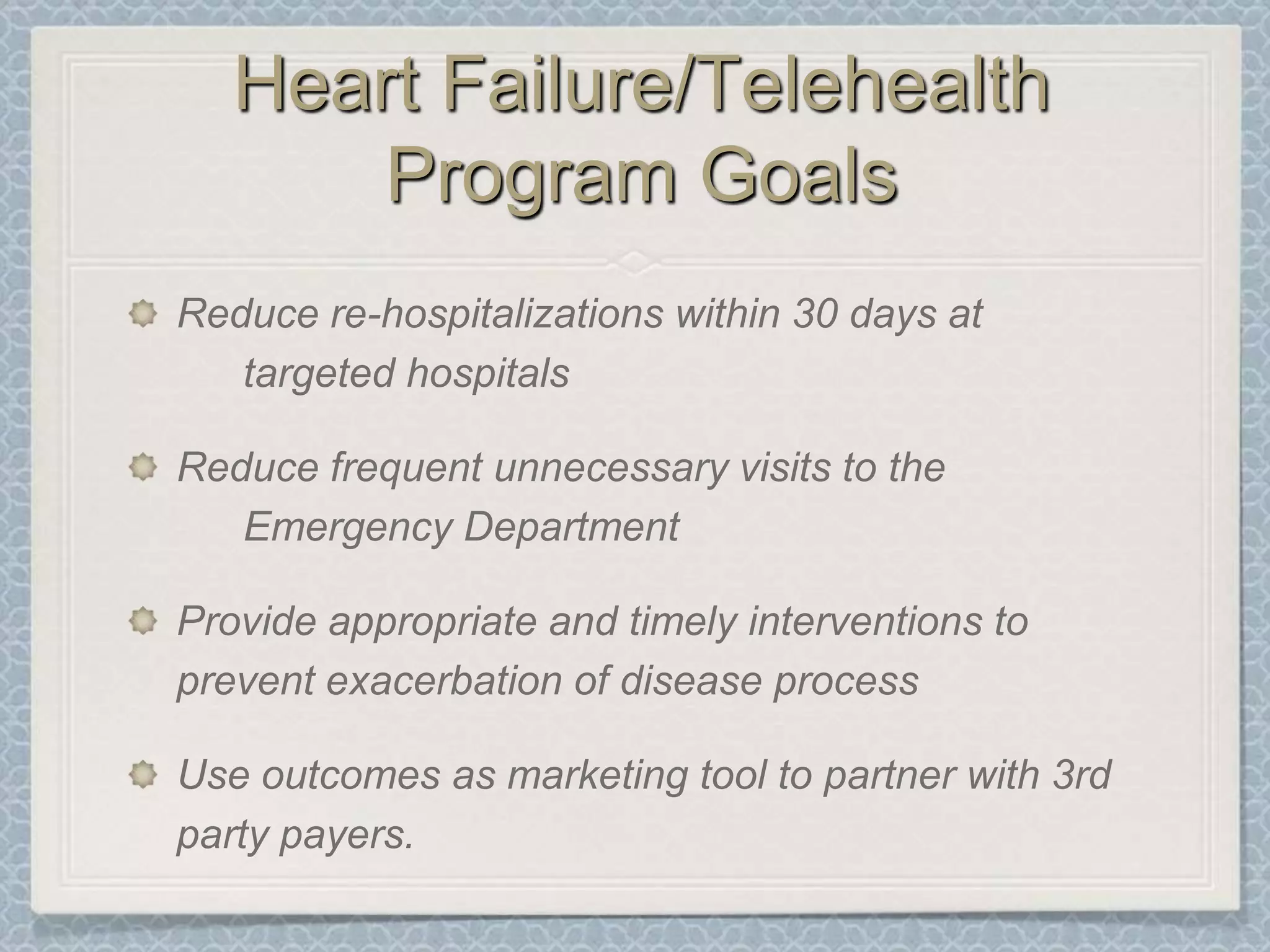 Heart Failure/Telehealth Program Goals

Reduce re-hospitalizations within 30 days at targeted hospitals

Reduce frequent unnecessary visits to the Emergency Department

Provide appropriate and timely interventions to prevent exacerbation of disease process

Use outcomes as marketing tool to partner with 3rd party payers.